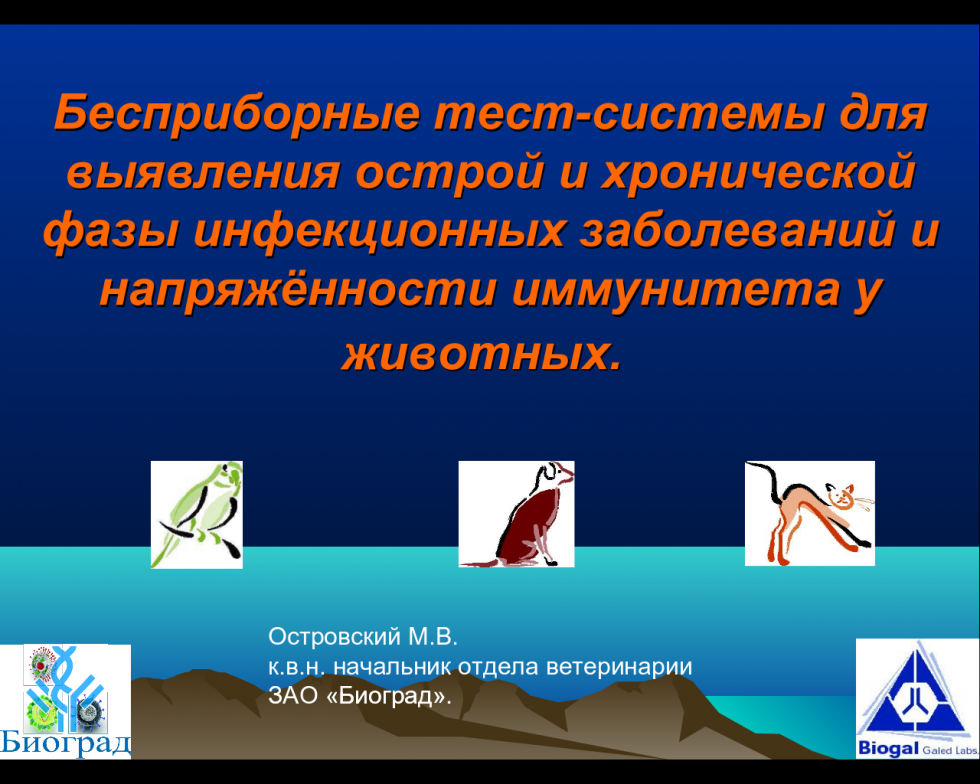 Бесприборные тест-системы для выявления острой и хронической фазы инфекционных заболеваний и напряжённости иммунитета у животных.

Островский М.В.
к.в.н. начальник отдела ветеринарии
ЗАО «Биоград».

Биоград

Biogal Galed Labs.